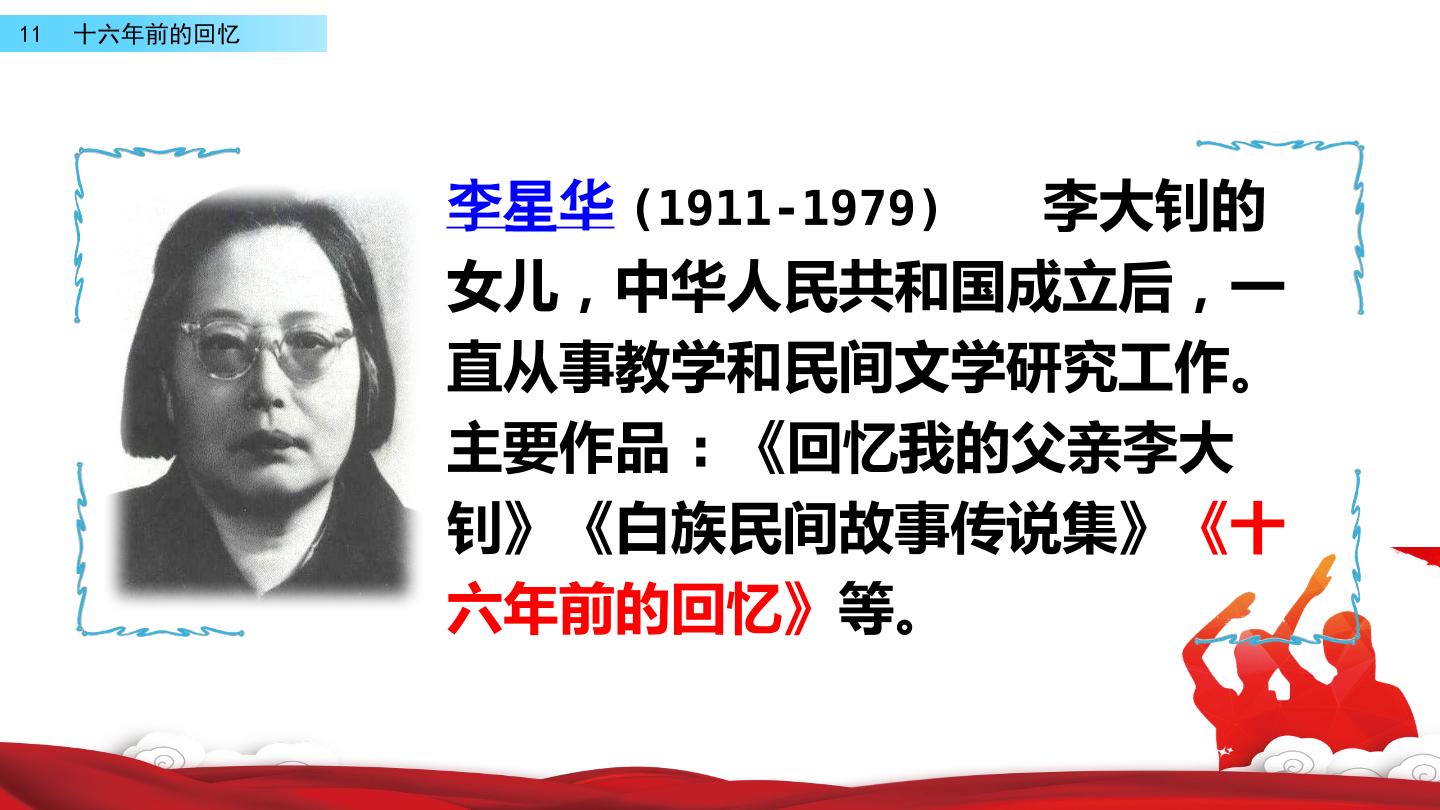 11 十六年前的回忆

李星华（1911-1979） 李大钊的女儿，中华人民共和国成立后，一直从事教学和民间文学研究工作。主要作品：《回忆我的父亲李大钊》《白族民间故事传说集》《十六年前的回忆》等。